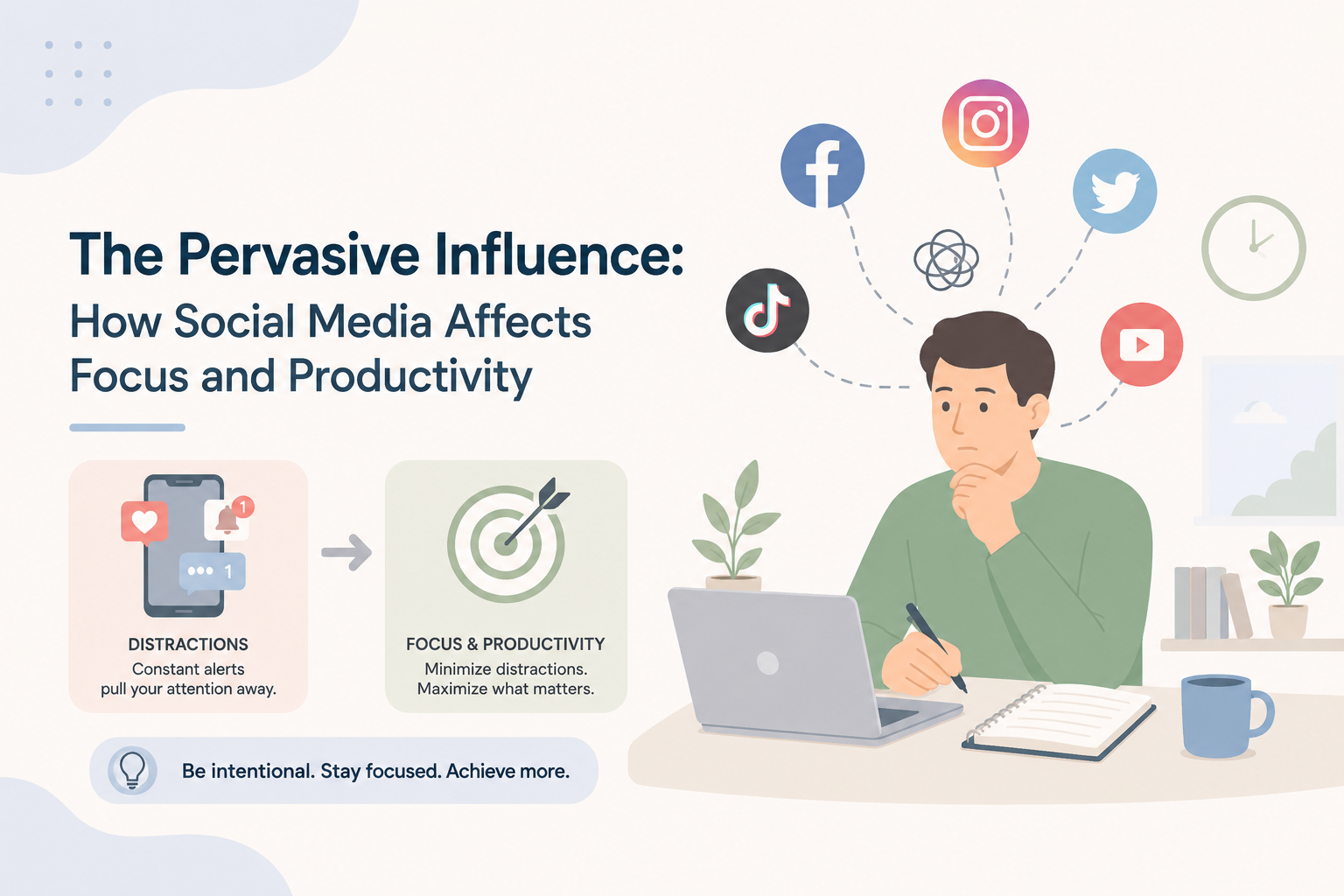 The Pervasive Influence:
How Social Media Affects Focus and Productivity

1

1

DISTRACTIONS
Constant alerts pull your attention away.

FOCUS & PRODUCTIVITY
Minimize distractions. Maximize what matters.

Be intentional. Stay focused. Achieve more.